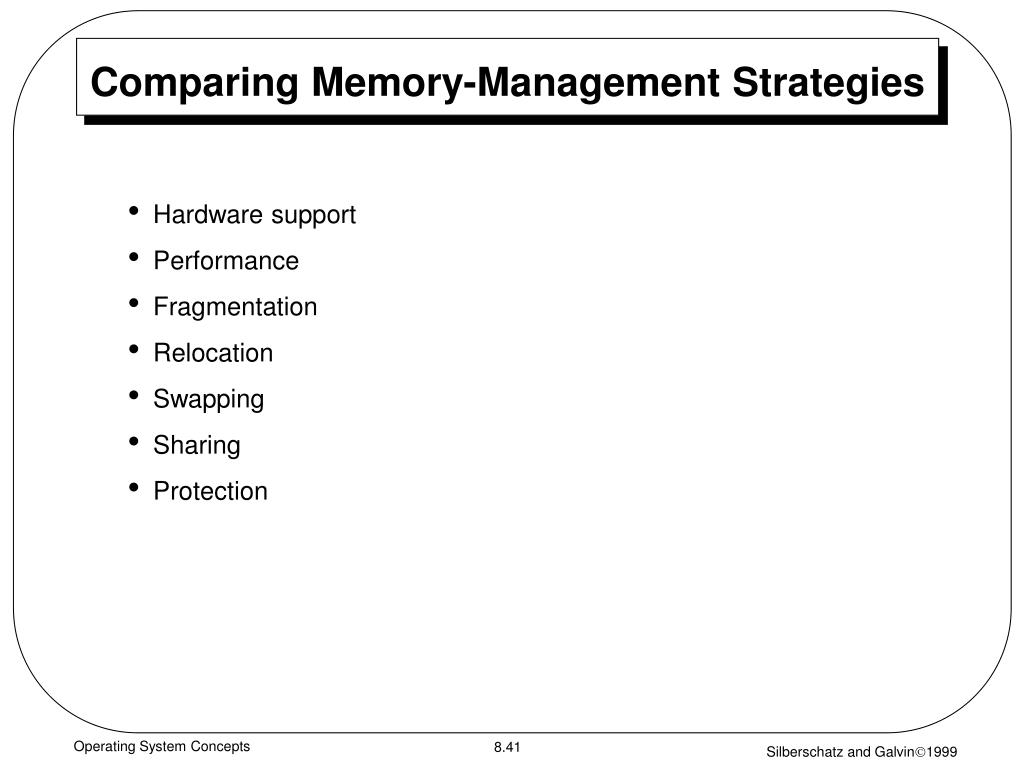 Comparing Memory-Management Strategies

• Hardware support
• Performance
• Fragmentation
• Relocation
• Swapping
• Sharing
• Protection

Operating System Concepts

8.41

Silberschatz and Galvin©1999